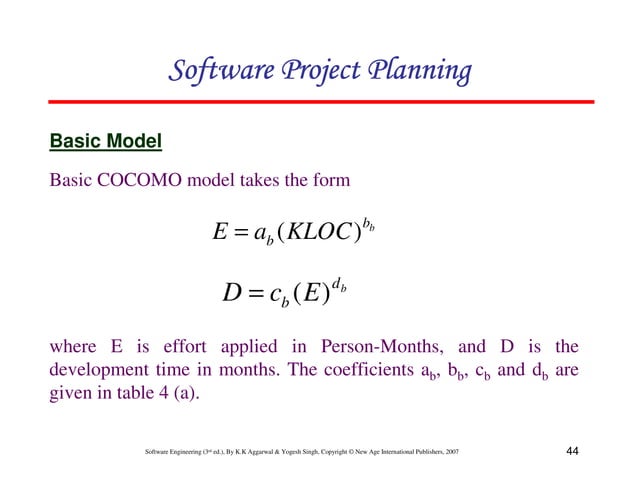 Software Project Planning

Basic Model

Basic COCOMO model takes the form

$E = a_b (KLOC)^{b_b}$

$D = c_b (E)^{d_b}$

where E is effort applied in Person-Months, and D is the development time in months. The coefficients $a_b$, $b_b$, $c_b$ and $d_b$ are given in table 4 (a).

Software Engineering (3rd ed.), By K.K Aggarwal & Yogesh Singh, Copyright © New Age International Publishers, 2007

44